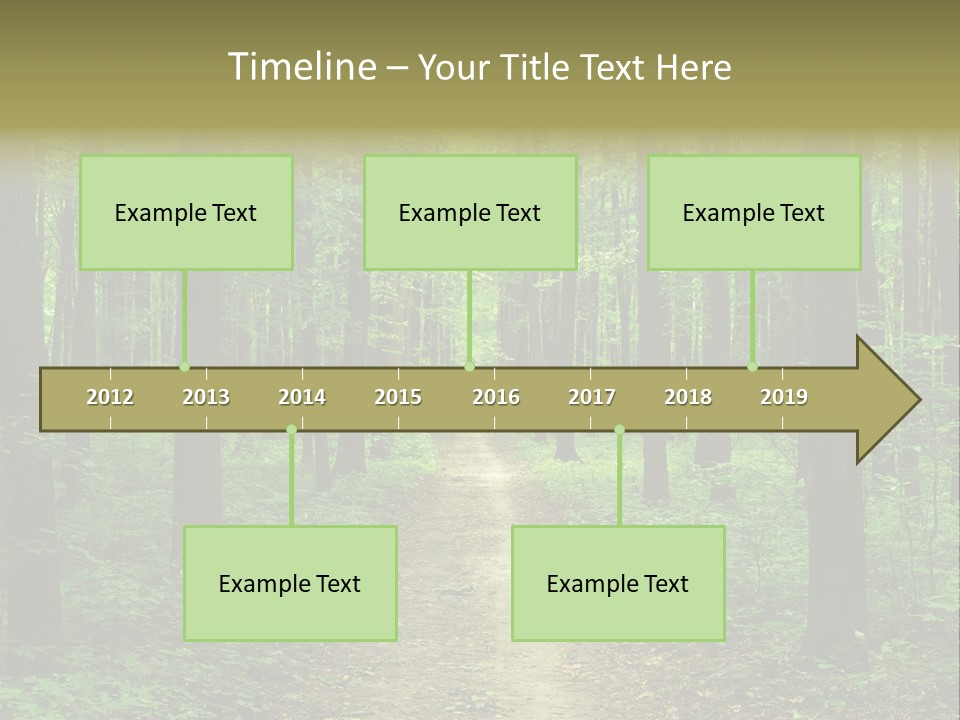 Timeline – Your Title Text Here

Example Text

Example Text

Example Text

2012 2013 2014 2015 2016 2017 2018 2019

Example Text

Example Text